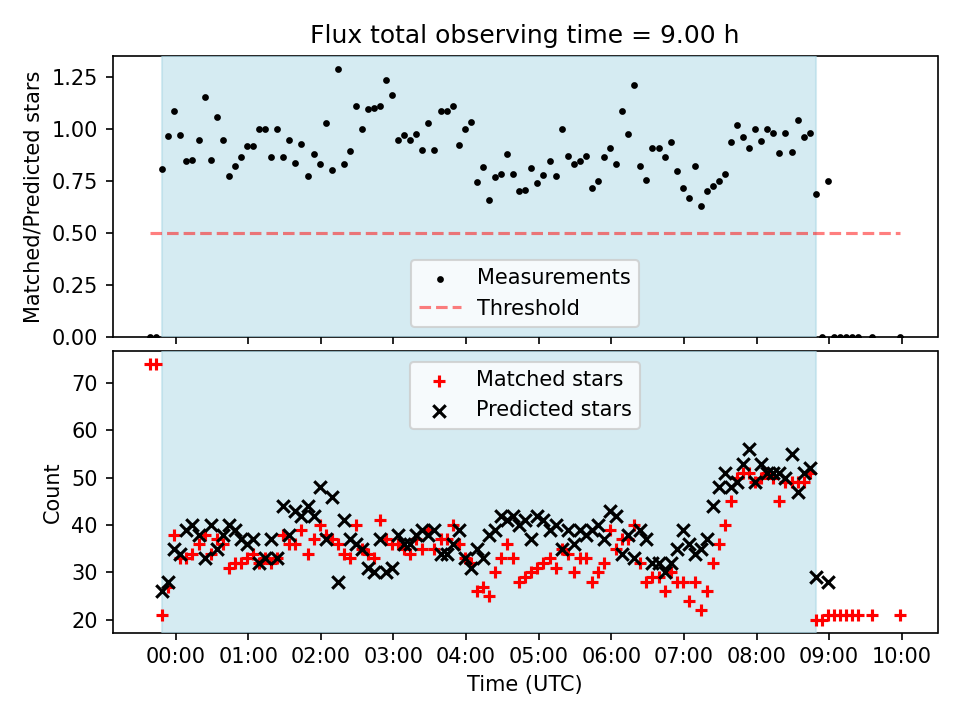 Flux total observing time = 9.00 h

Matched/Predicted stars

1.25
1.00
0.75
0.50
0.25
0.00

Measurements
Threshold

Count

70
60
50
40
30
20

Matched stars
Predicted stars

00:00 01:00 02:00 03:00 04:00 05:00 06:00 07:00 08:00 09:00 10:00

Time (UTC)